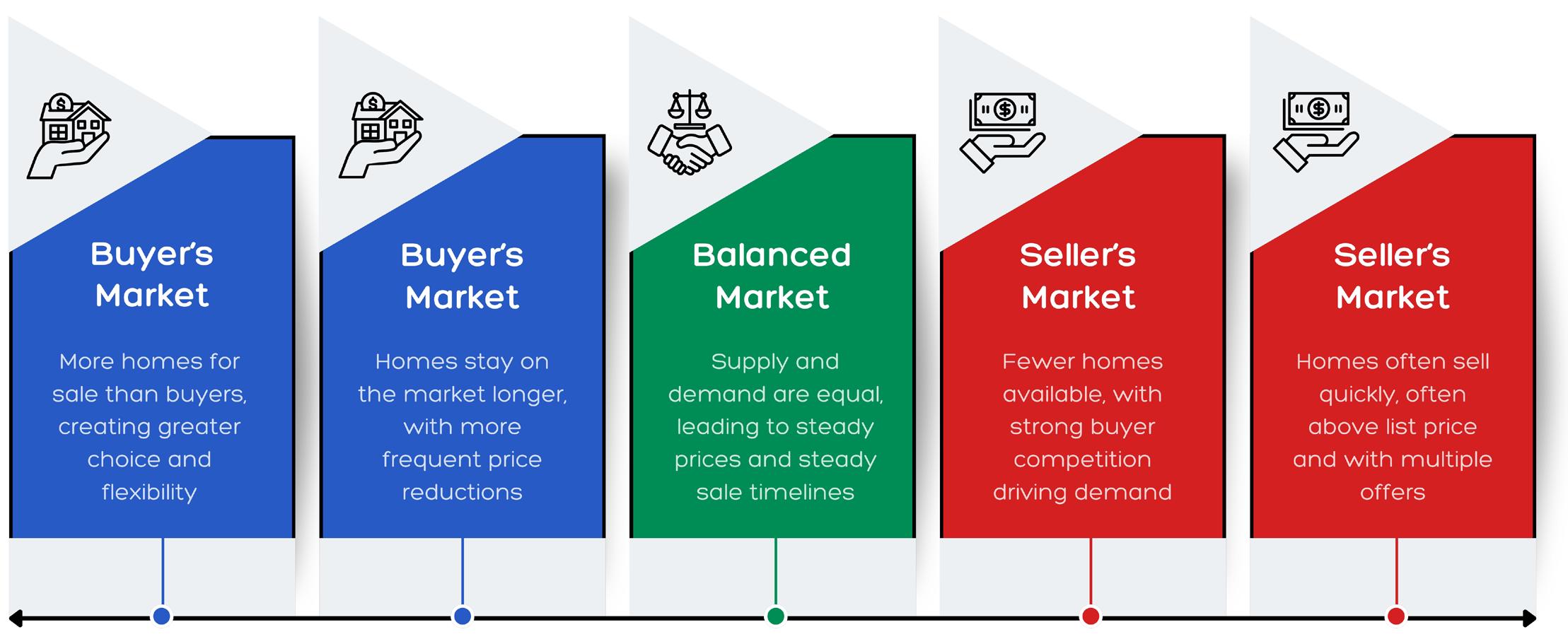 Buyer's Market

More homes for sale than buyers, creating greater choice and flexibility

Buyer's Market

Homes stay on the market longer, with more frequent price reductions

Balanced Market

Supply and demand are equal, leading to steady prices and steady sale timelines

Seller's Market

Fewer homes available, with strong buyer competition driving demand

Seller's Market

Homes often sell quickly, often above list price and with multiple offers